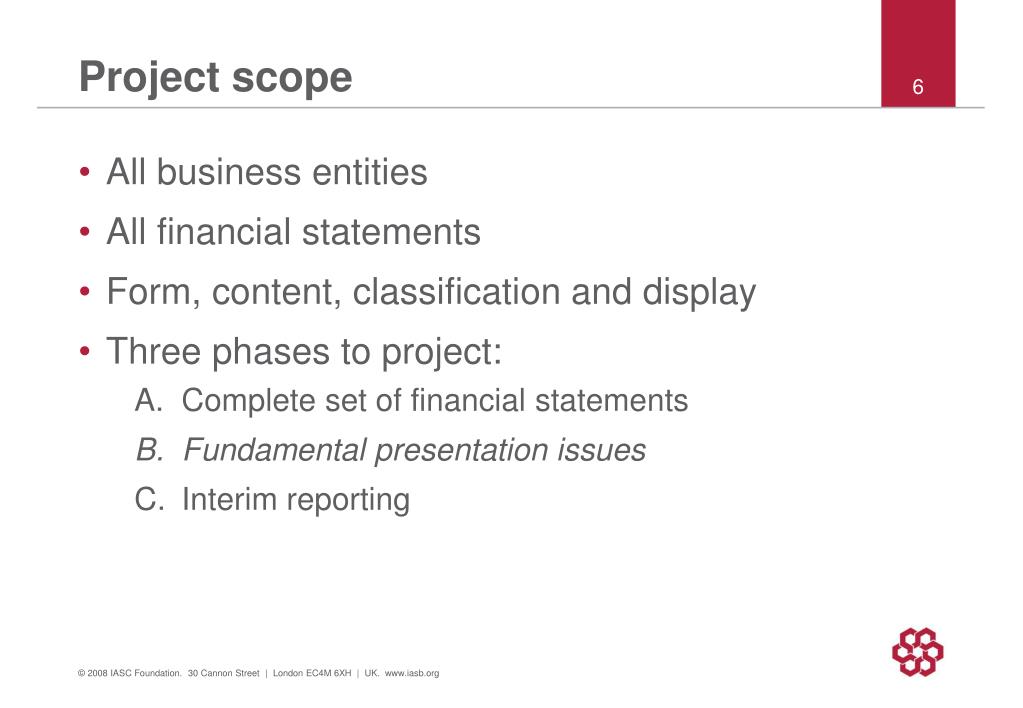 Project scope

6

• All business entities
• All financial statements
• Form, content, classification and display
• Three phases to project:

A. Complete set of financial statements

B. Fundamental presentation issues

C. Interim reporting

© 2008 IASC Foundation. 30 Cannon Street | London EC4M 6XH | UK. www.iasb.org